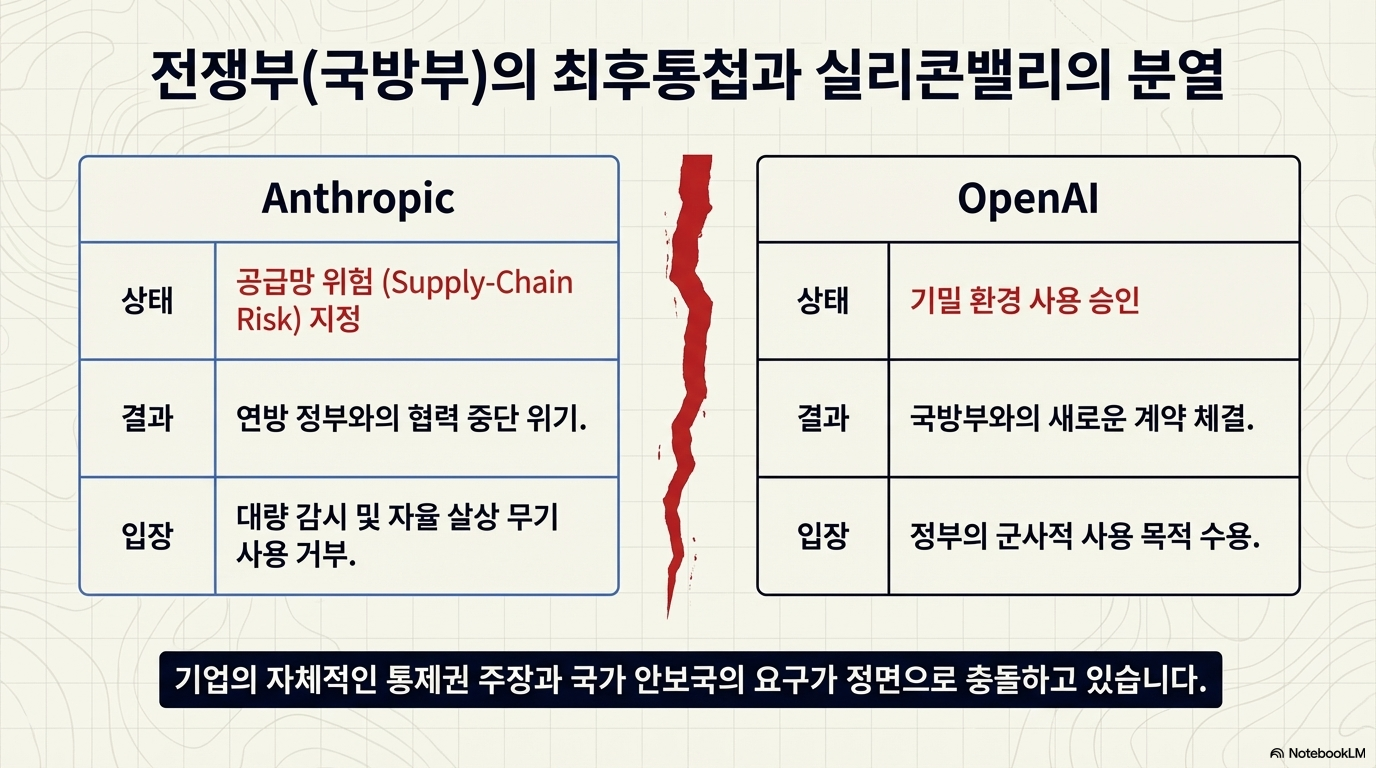 전쟁부(국방부)의 최후통첩과 실리콘밸리의 분열

| Anthropic | |
|---|---|
| 상태 | 공급망 위험 (Supply-Chain Risk) 지정 |
| 결과 | 연방 정부와의 협력 중단 위기. |
| 입장 | 대량 감시 및 자율 살상 무기 사용 거부. |

| OpenAI | |
|---|---|
| 상태 | 기밀 환경 사용 승인 |
| 결과 | 국방부와의 새로운 계약 체결. |
| 입장 | 정부의 군사적 사용 목적 수용. |

기업의 자체적인 통제권 주장과 국가 안보국의 요구가 정면으로 충돌하고 있습니다.

NotebookLM